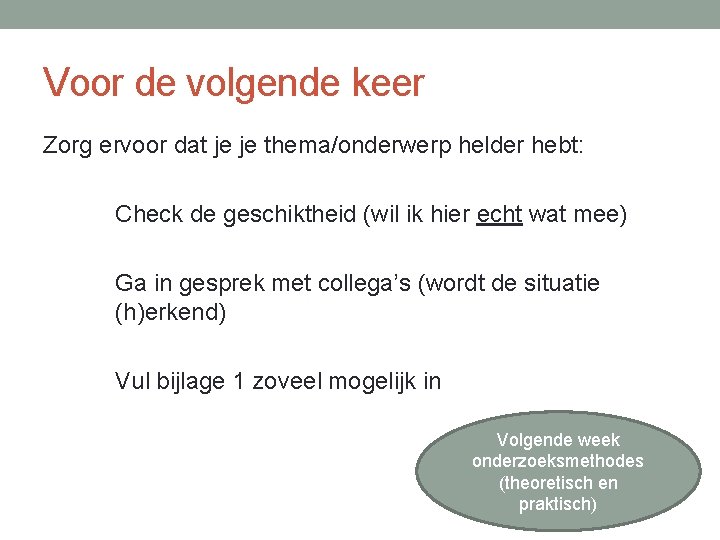 Voor de volgende keer

Zorg ervoor dat je je thema/onderwerp helder hebt:

Check de geschiktheid (wil ik hier echt wat mee)

Ga in gesprek met collega's (wordt de situatie (h)erkend)

Vul bijlage 1 zoveel mogelijk in

Volgende week onderzoeksmethodes (theoretisch en praktisch)